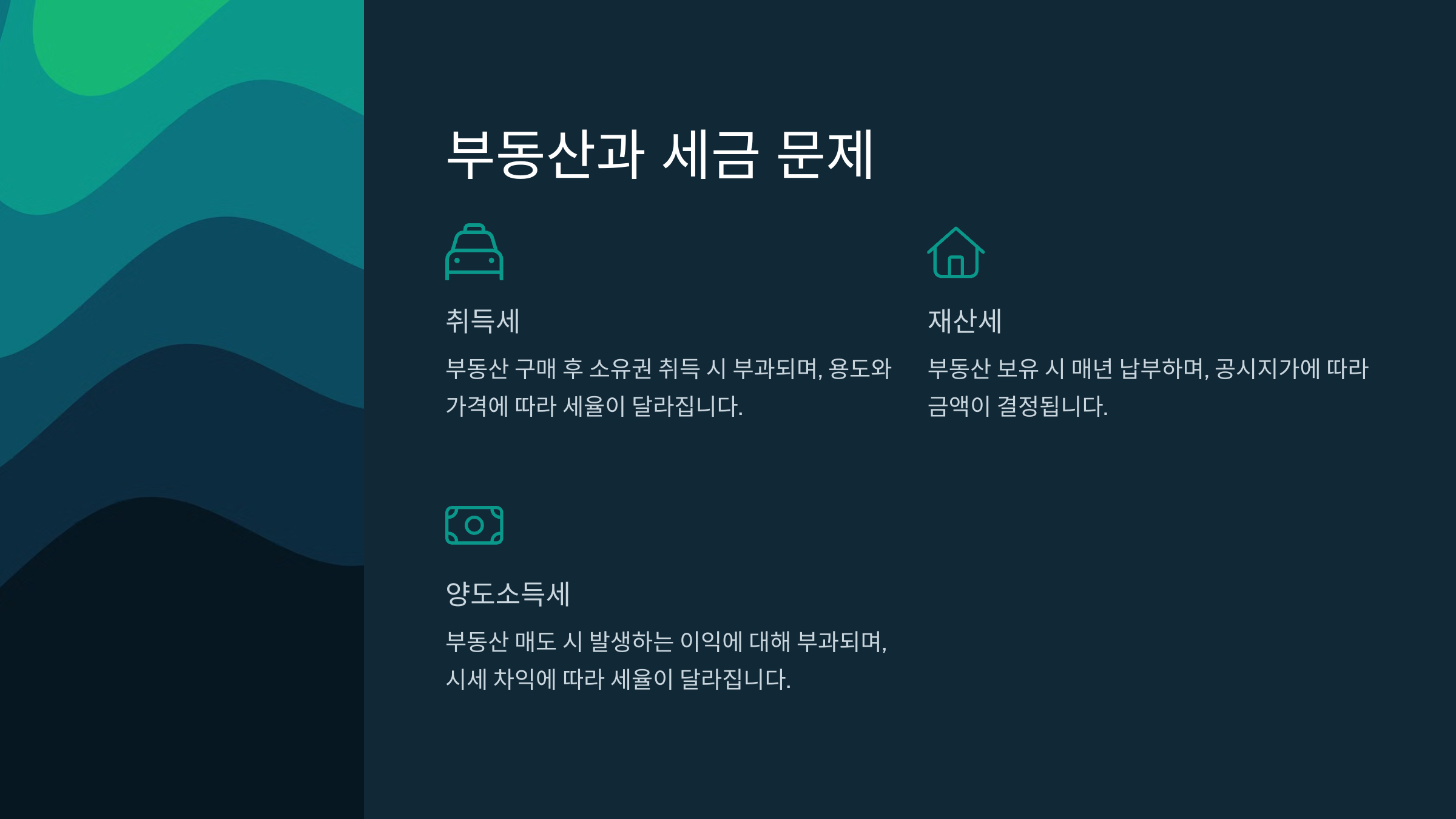 부동산과 세금 문제

취득세

부동산 구매 후 소유권 취득 시 부과되며, 용도와 가격에 따라 세율이 달라집니다.

재산세

부동산 보유 시 매년 납부하며, 공시지가에 따라 금액이 결정됩니다.

양도소득세

부동산 매도 시 발생하는 이익에 대해 부과되며, 시세 차익에 따라 세율이 달라집니다.